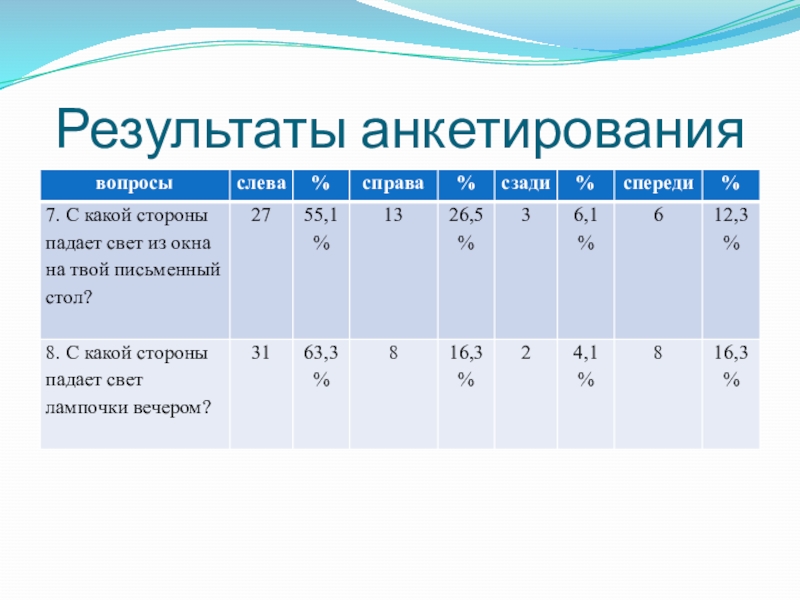 Результаты анкетирования

| вопросы | слева | % | справа | % | сзади | % | спереди | % |
|---|---|---|---|---|---|---|---|---|
| 7. С какой стороны падает свет из окна на твой письменный стол? | 27 | 55,1 % | 13 | 26,5 % | 3 | 6,1 % | 6 | 12,3 % |
| 8. С какой стороны падает свет лампочки вечером? | 31 | 63,3 % | 8 | 16,3 % | 2 | 4,1 % | 8 | 16,3 % |